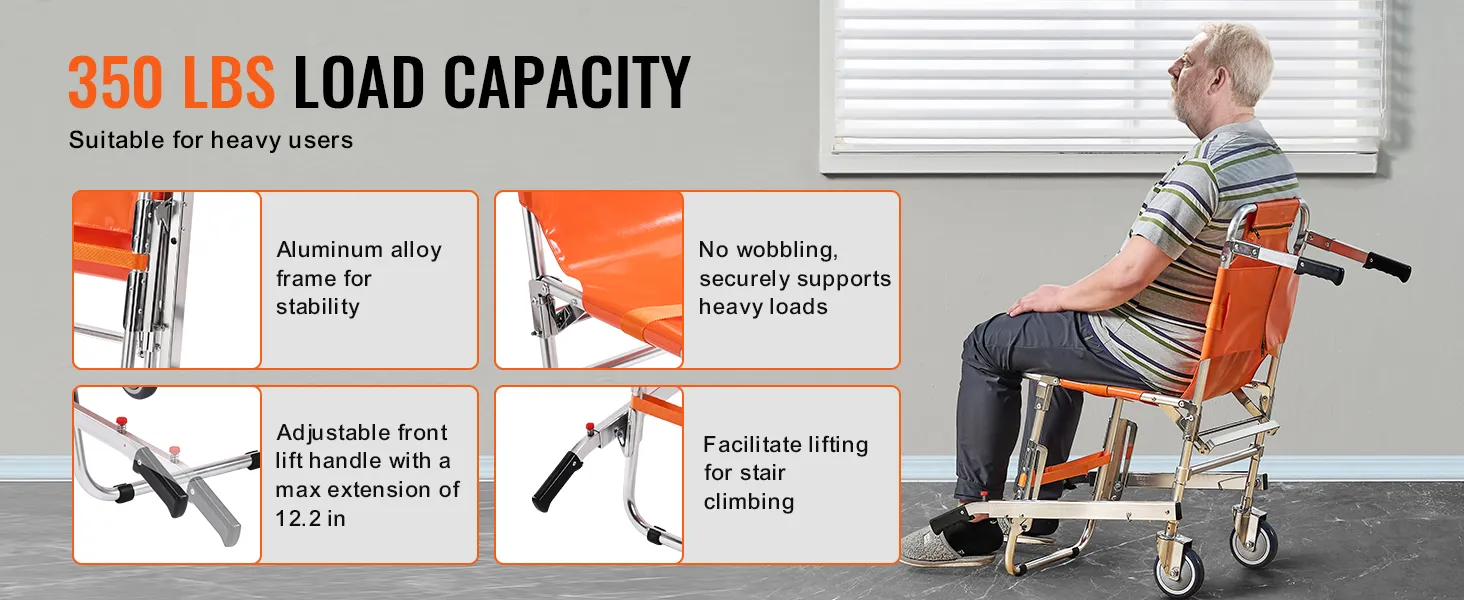 350 LBS LOAD CAPACITY

Suitable for heavy users

Aluminum alloy frame for stability

No wobbling, securely supports heavy loads

Adjustable front lift handle with a max extension of 12.2 in

Facilitate lifting for stair climbing